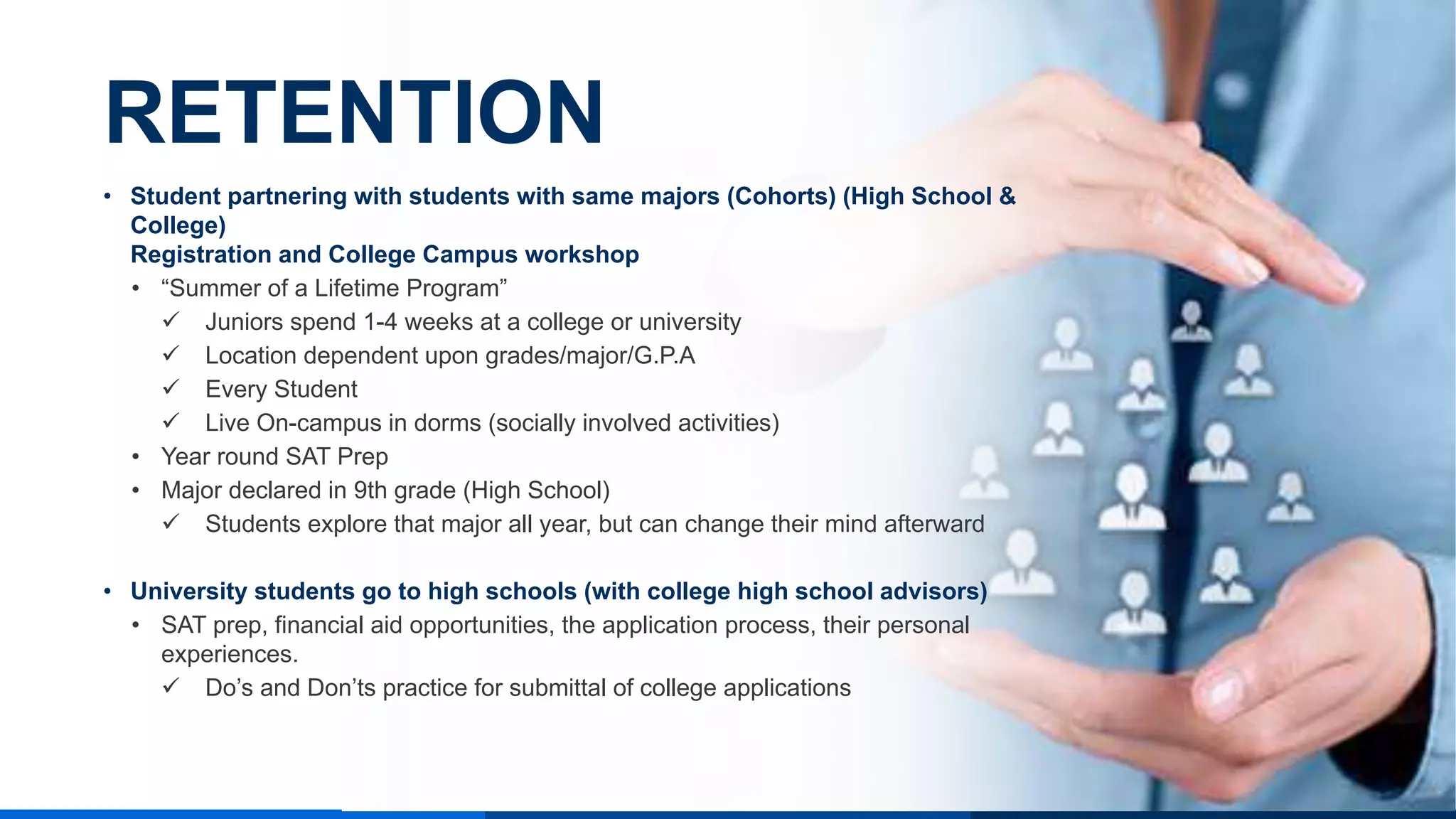 RETENTION

• Student partnering with students with same majors (Cohorts) (High School & College)
Registration and College Campus workshop
  • “Summer of a Lifetime Program”
    ✓ Juniors spend 1-4 weeks at a college or university
    ✓ Location dependent upon grades/major/G.P.A
    ✓ Every Student
    ✓ Live On-campus in dorms (socially involved activities)
  • Year round SAT Prep
  • Major declared in 9th grade (High School)
    ✓ Students explore that major all year, but can change their mind afterward

• University students go to high schools (with college high school advisors)
  • SAT prep, financial aid opportunities, the application process, their personal experiences.
    ✓ Do’s and Don’ts practice for submittal of college applications